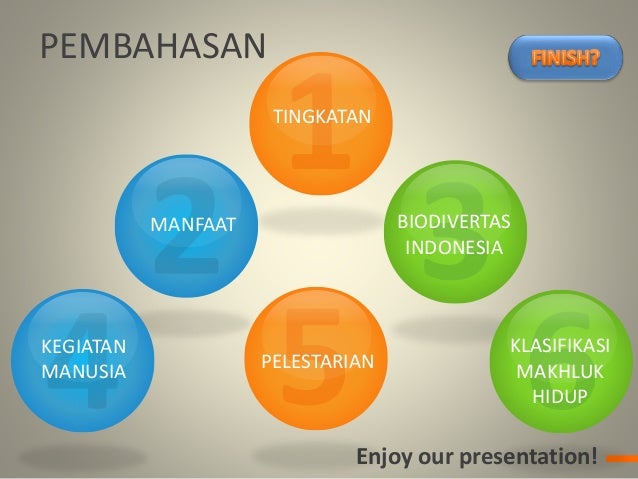 PEMBAHASAN

FINISH?

1
TINGKATAN

2
MANFAAT

3
BIODIVERTAS INDONESIA

4
KEGIATAN MANUSIA

5
PELESTARIAN

6
KLASIFIKASI MAKHLUK HIDUP

Enjoy our presentation!